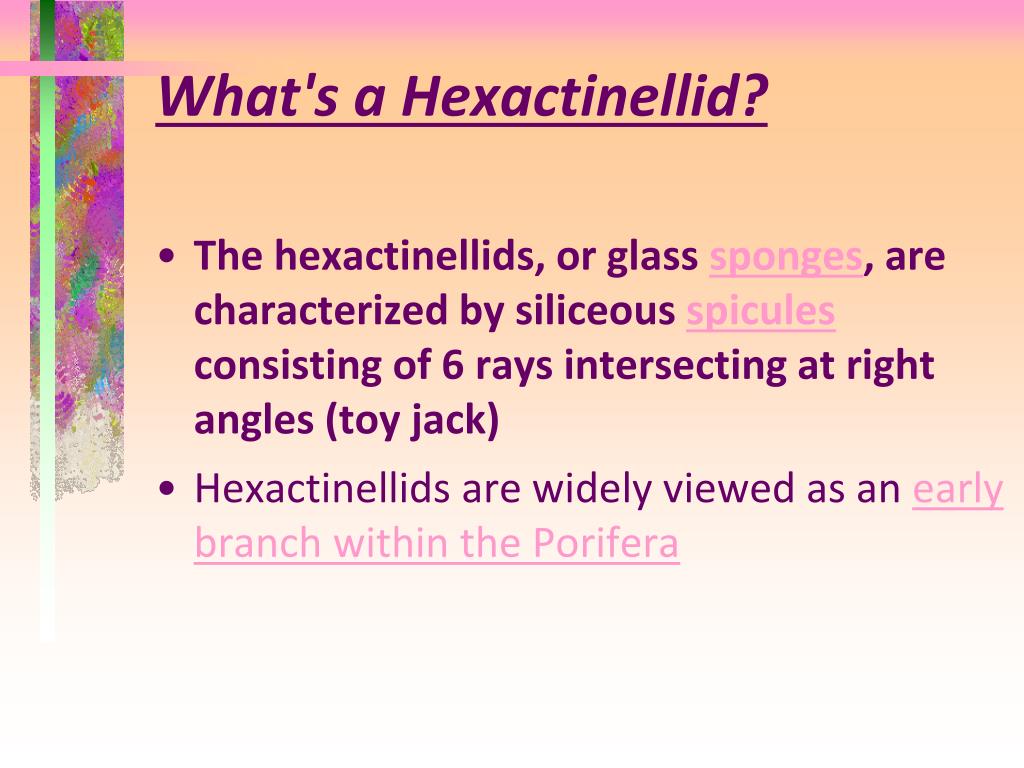 What's a Hexactinellid?

• The hexactinellids, or glass sponges, are characterized by siliceous spicules consisting of 6 rays intersecting at right angles (toy jack)

• Hexactinellids are widely viewed as an early branch within the Porifera